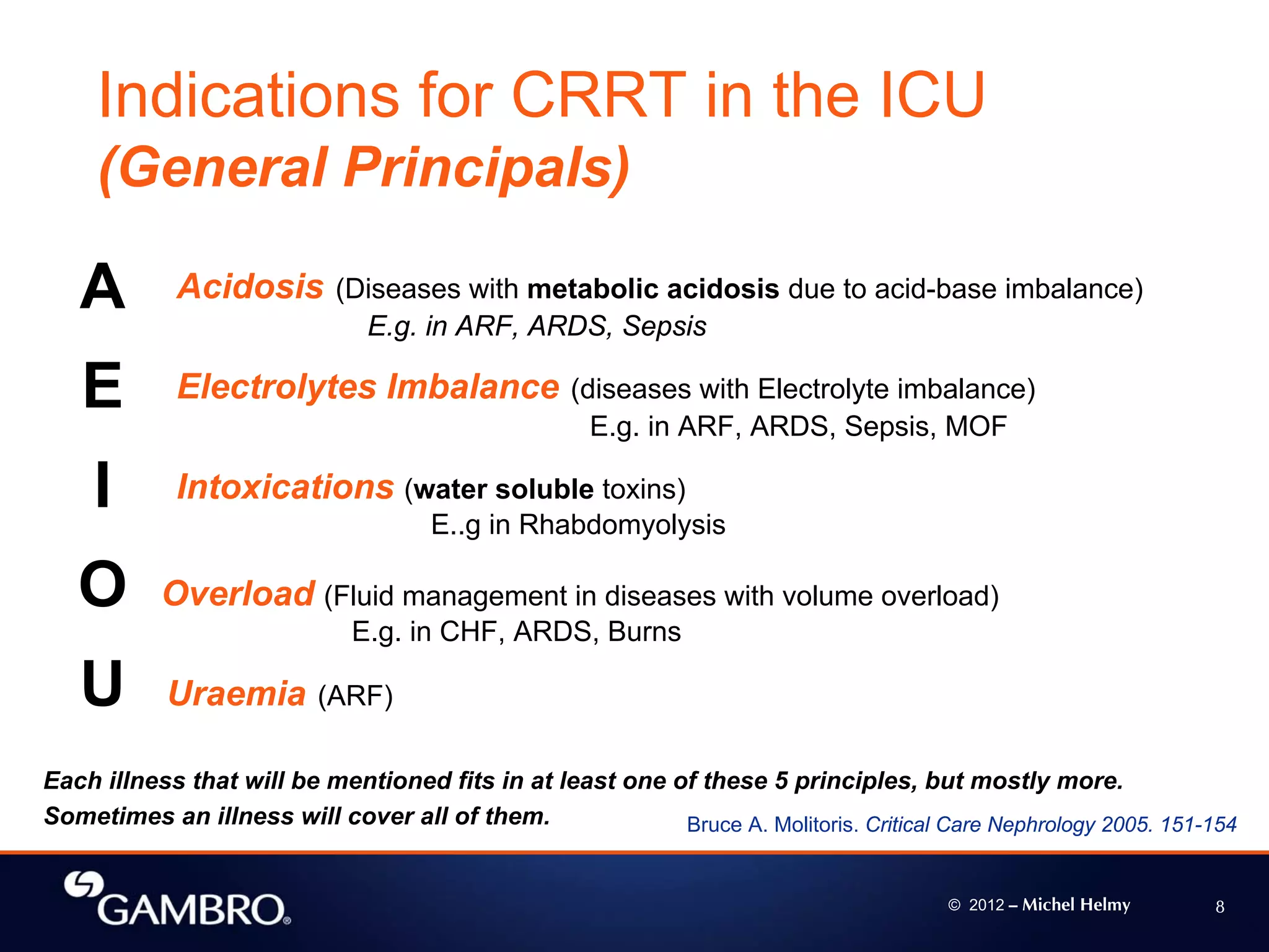 Indications for CRRT in the ICU
(General Principals)

A Acidosis (Diseases with metabolic acidosis due to acid-base imbalance)
E.g. in ARF, ARDS, Sepsis

E Electrolytes Imbalance (diseases with Electrolyte imbalance)
E.g. in ARF, ARDS, Sepsis, MOF

I Intoxications (water soluble toxins)
E..g in Rhabdomyolysis

O Overload (Fluid management in diseases with volume overload)
E.g. in CHF, ARDS, Burns

U Uraemia (ARF)

Each illness that will be mentioned fits in at least one of these 5 principles, but mostly more. Sometimes an illness will cover all of them.

Bruce A. Molitoris. Critical Care Nephrology 2005. 151-154

GAMBRO®

© 2012 – Michel Helmy

8